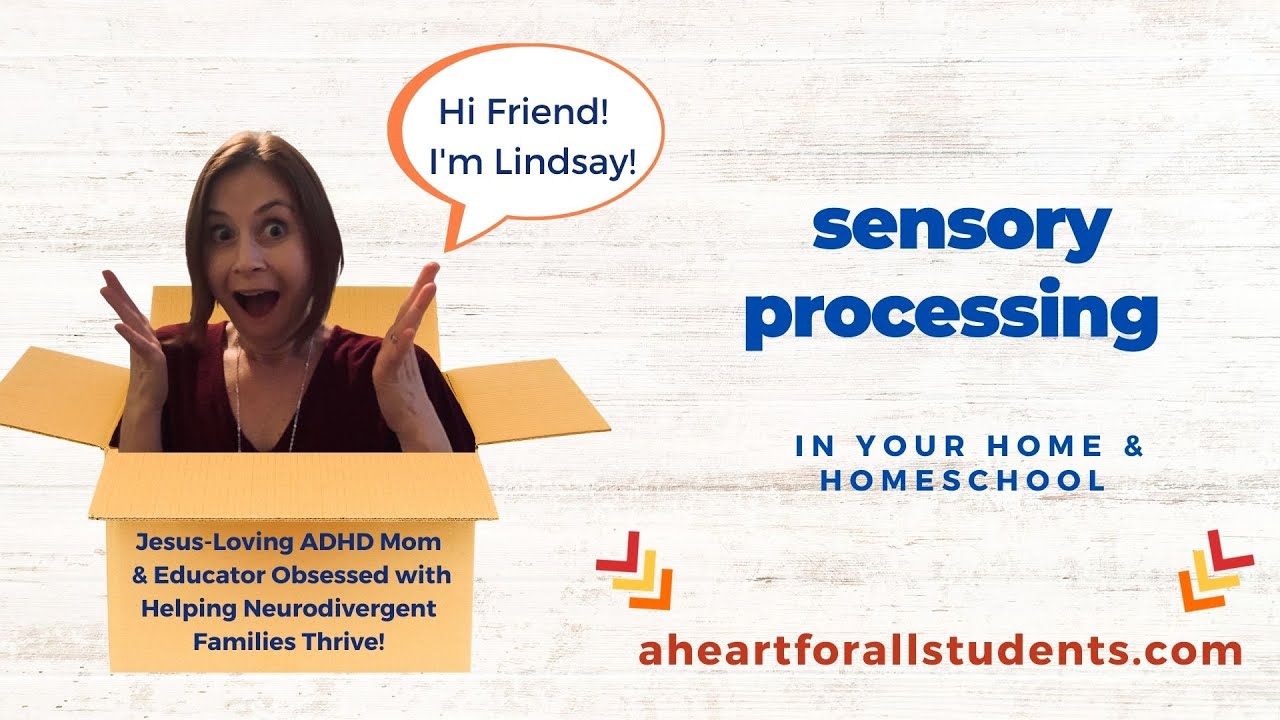 Hi Friend!
I'm Lindsay!

sensory processing

IN YOUR HOME & HOMESCHOOL

Jesus-Loving ADHD Mom & Educator Obsessed with Helping Neurodivergent Families Thrive!

aheartforallstudents.com